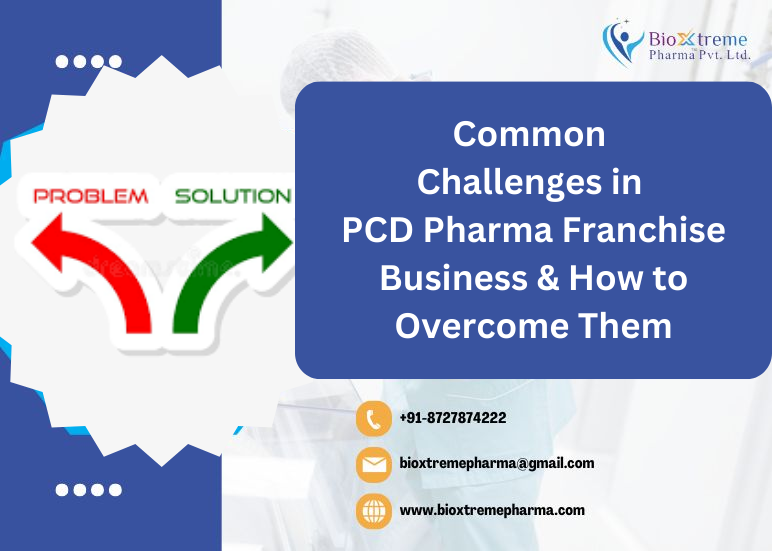 BioXtreme
Pharma Pvt. Ltd.

PROBLEM

SOLUTION

Common Challenges in PCD Pharma Franchise Business & How to Overcome Them

+91-8727874222

bioxtremepharma@gmail.com

www.bioxtremepharma.com